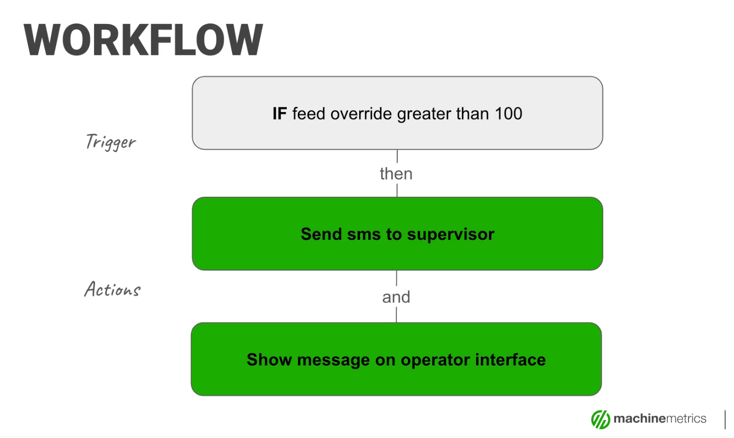 WORKFLOW

Trigger

IF feed override greater than 100

then

Send sms to supervisor

Actions

and

Show message on operator interface

machinemetrics